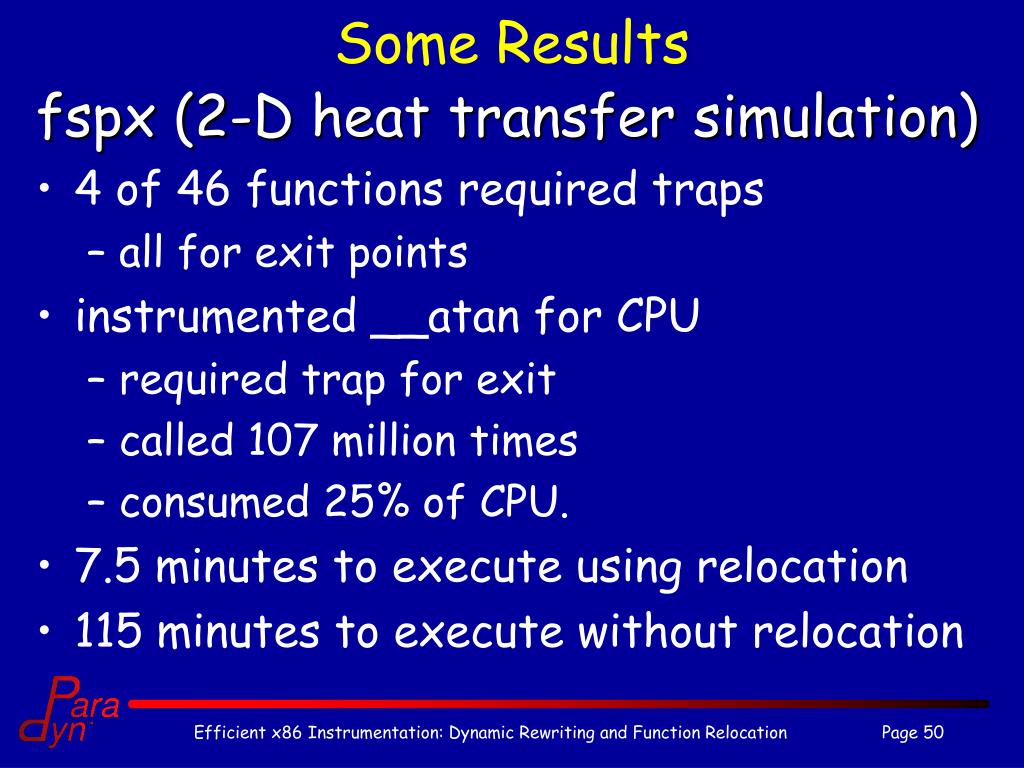 Some Results
fspx (2-D heat transfer simulation)

• 4 of 46 functions required traps
– all for exit points
• instrumented __atan for CPU
– required trap for exit
– called 107 million times
– consumed 25% of CPU.
• 7.5 minutes to execute using relocation
• 115 minutes to execute without relocation

Para
dyn

Efficient x86 Instrumentation: Dynamic Rewriting and Function Relocation

Page 50